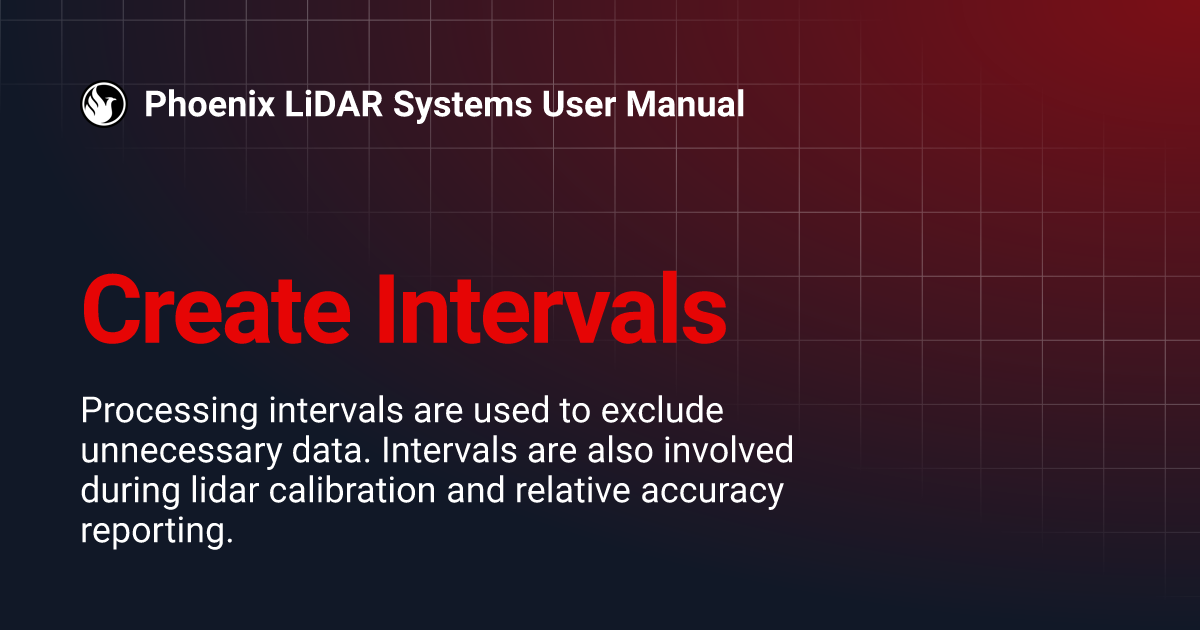 Phoenix LiDAR Systems User Manual

Create Intervals

Processing intervals are used to exclude unnecessary data. Intervals are also involved during lidar calibration and relative accuracy reporting.